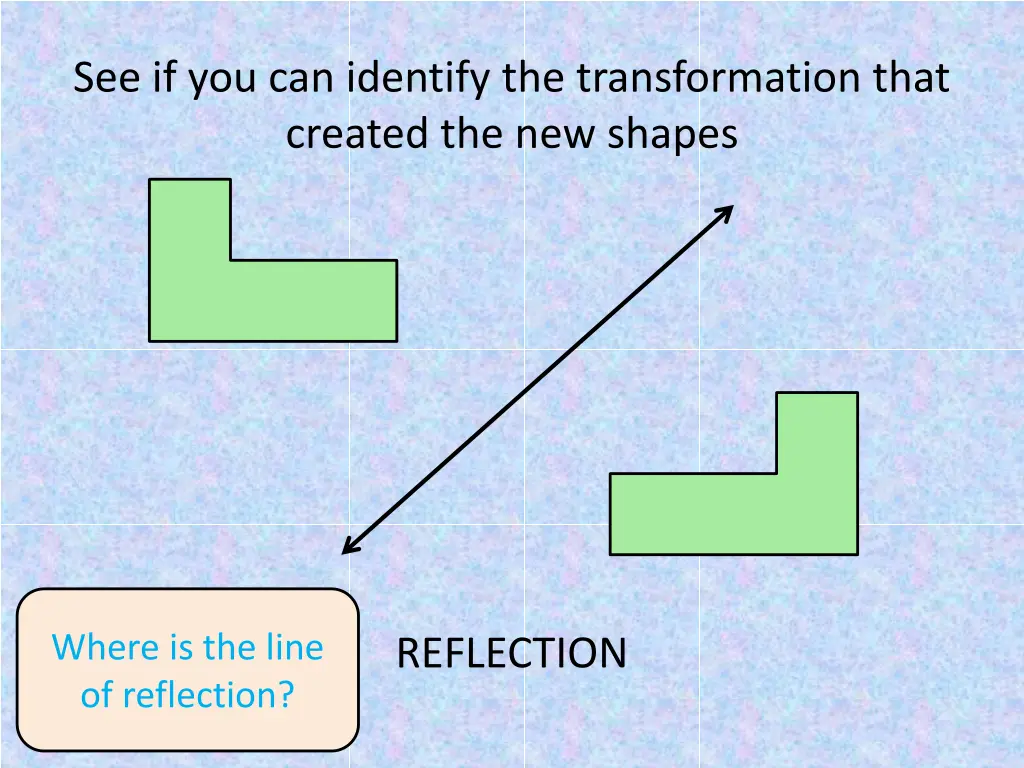 See if you can identify the transformation that created the new shapes

Where is the line of reflection?

REFLECTION